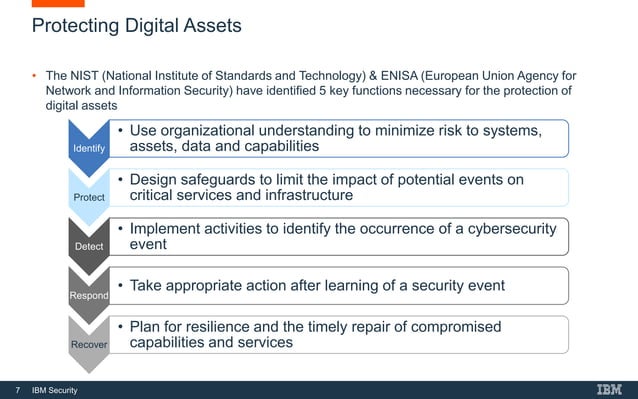 Protecting Digital Assets

• The NIST (National Institute of Standards and Technology) & ENISA (European Union Agency for Network and Information Security) have identified 5 key functions necessary for the protection of digital assets

Identify
• Use organizational understanding to minimize risk to systems, assets, data and capabilities

Protect
• Design safeguards to limit the impact of potential events on critical services and infrastructure

Detect
• Implement activities to identify the occurrence of a cybersecurity event

Respond
• Take appropriate action after learning of a security event

Recover
• Plan for resilience and the timely repair of compromised capabilities and services

7 IBM Security

IBM